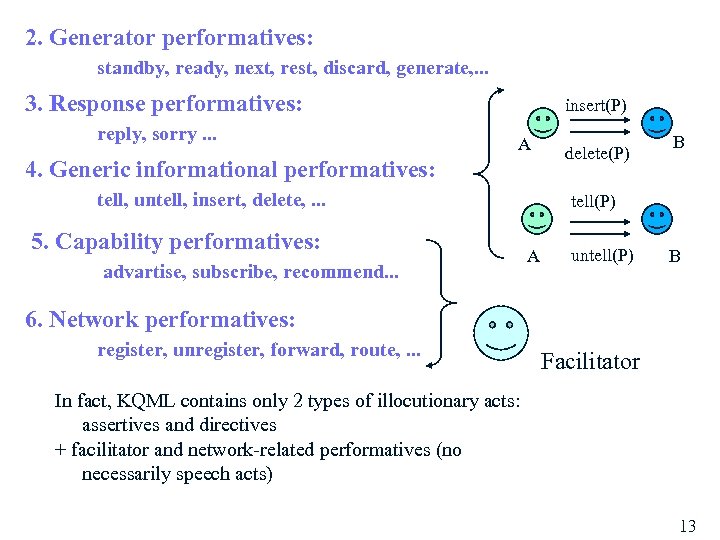 2. Generator performatives:

standby, ready, next, rest, discard, generate,...

3. Response performatives:

reply, sorry ...

4. Generic informational performatives:

tell, untell, insert, delete, ...

5. Capability performatives:

advartise, subscribe, recommend...

6. Network performatives:

register, unregister, forward, route, ...

insert(P)

A

delete(P)

B

tell(P)

A

untell(P)

B

Facilitator

In fact, KQML contains only 2 types of illocutionary acts: assertives and directives
+ facilitator and network-related performatives (no necessarily speech acts)

13